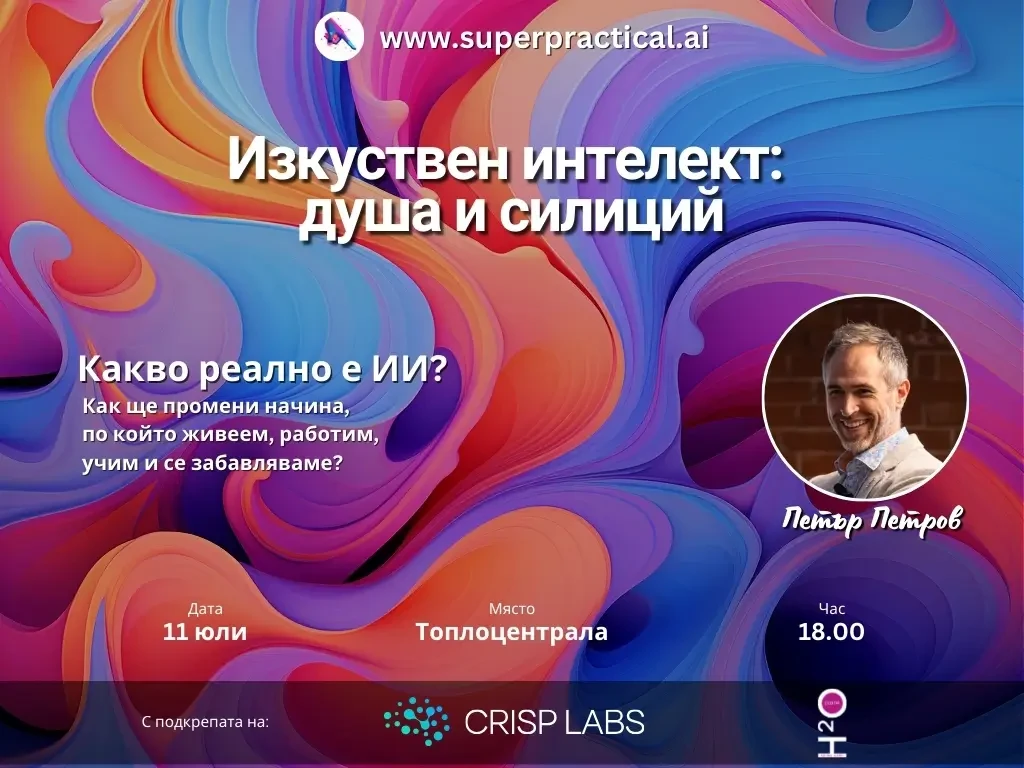 www.superpractical.ai

Изкуствен интелект: душа и силиций

Какво реално е ИИ?

Как ще промени начина, по който живеем, работим, учим и се забавляваме?

Петър Петров

Дата
11 юли

Място
Топлоцентрала

Час
18.00

С подкрепата на:

CRISP LABS

H2O